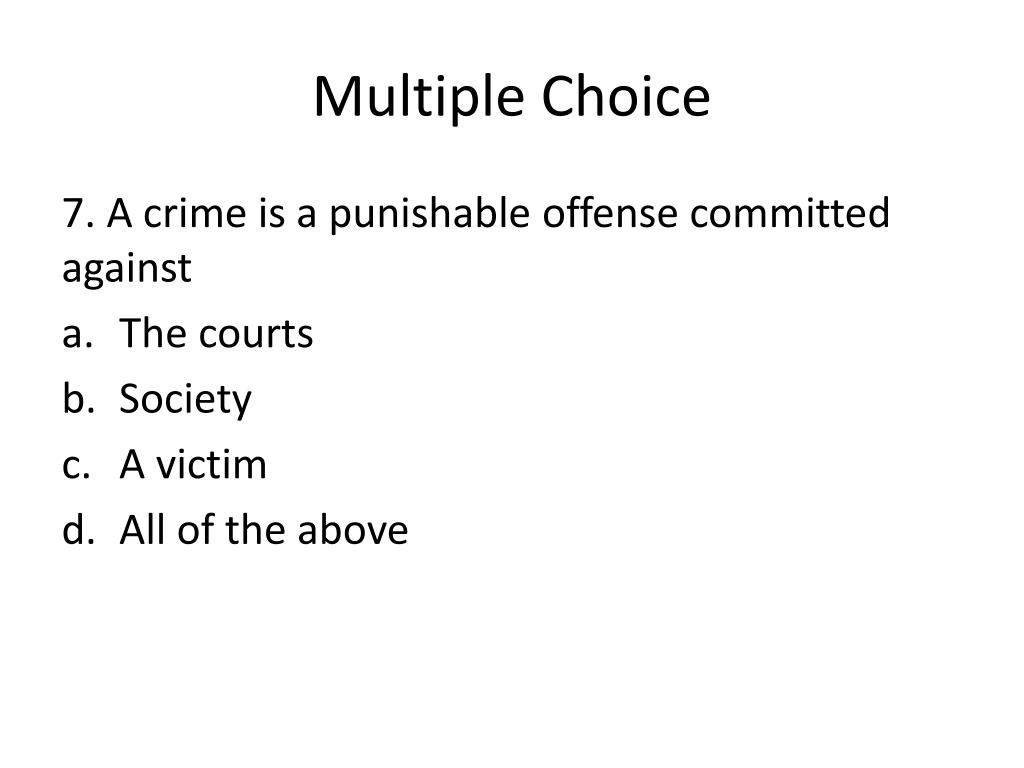 Multiple Choice

7. A crime is a punishable offense committed against

a. The courts

b. Society

c. A victim

d. All of the above